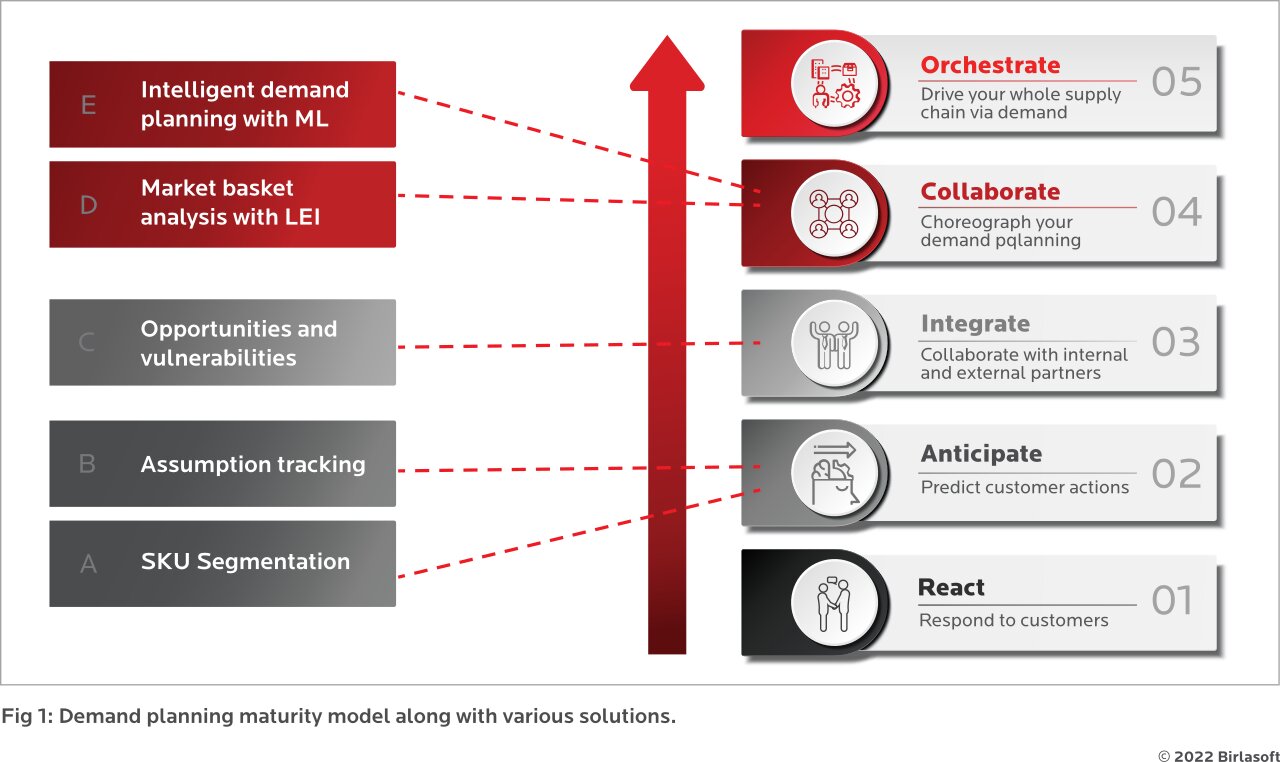 E Intelligent demand planning with ML

D Market basket analysis with LEI

C Opportunities and vulnerabilities

B Assumption tracking

A SKU Segmentation

Orchestrate
Drive your whole supply chain via demand
05

Collaborate
Choreograph your demand pqlanning
04

Integrate
Collaborate with internal and external partners
03

Anticipate
Predict customer actions
02

React
Respond to customers
01

Fig 1: Demand planning maturity model along with various solutions.

© 2022 Birlasoft